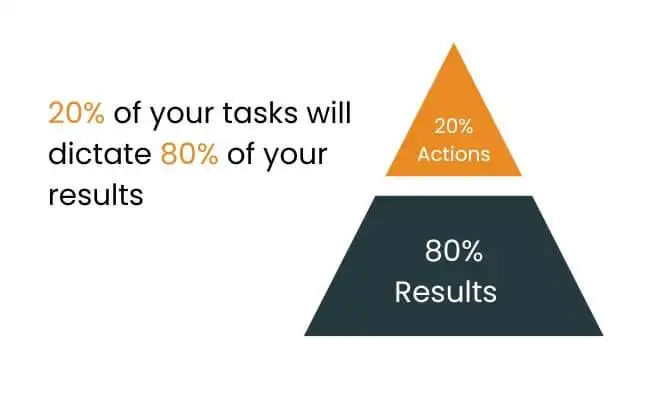 20% of your tasks will dictate 80% of your results

20%
Actions

80%
Results